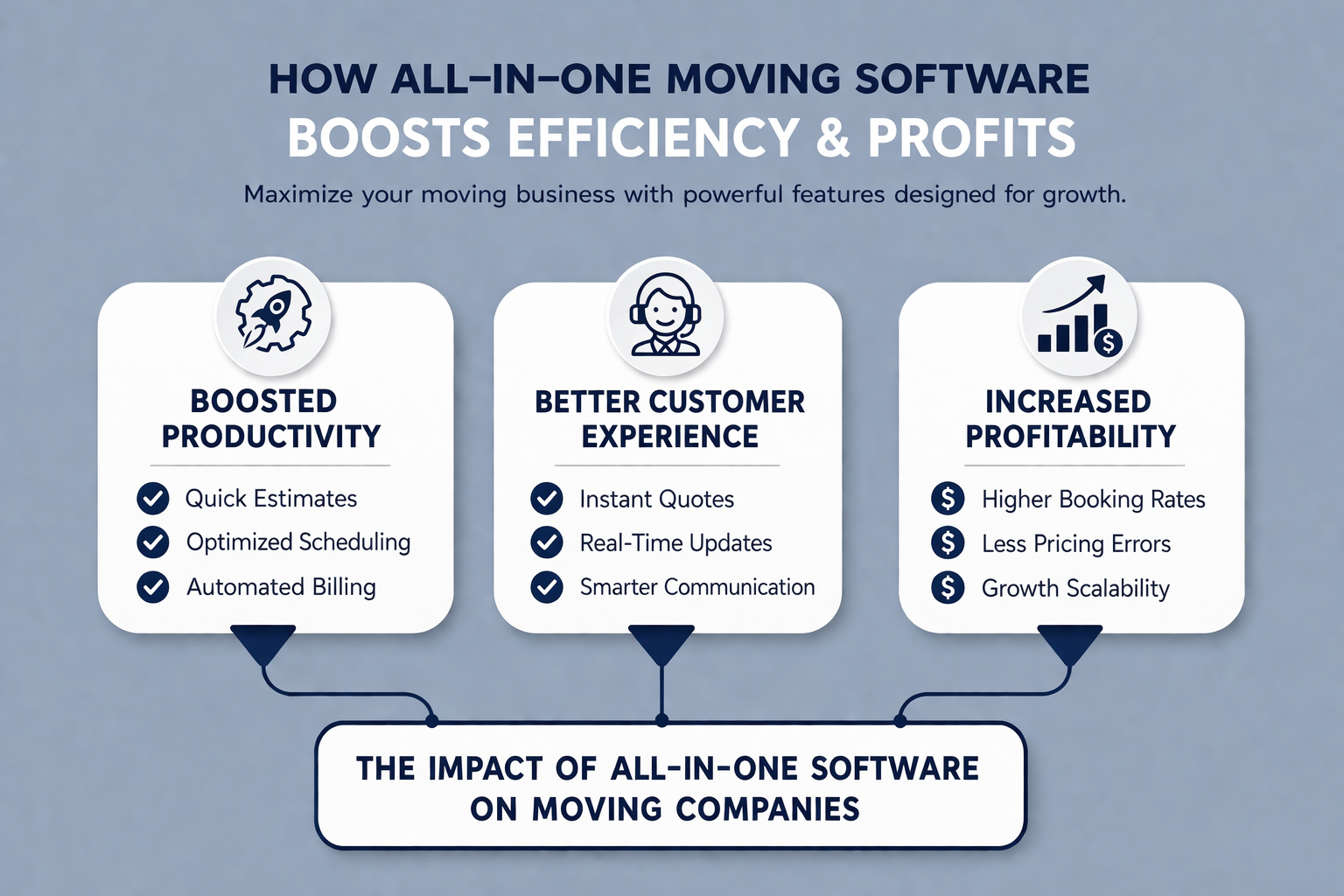 HOW ALL-IN-ONE MOVING SOFTWARE
BOOSTS EFFICIENCY & PROFITS

Maximize your moving business with powerful features designed for growth.

BOOSTED PRODUCTIVITY

Quick Estimates
Optimized Scheduling
Automated Billing

BETTER CUSTOMER EXPERIENCE

Instant Quotes
Real-Time Updates
Smarter Communication

INCREASED PROFITABILITY

Higher Booking Rates
Less Pricing Errors
Growth Scalability

THE IMPACT OF ALL-IN-ONE SOFTWARE ON MOVING COMPANIES